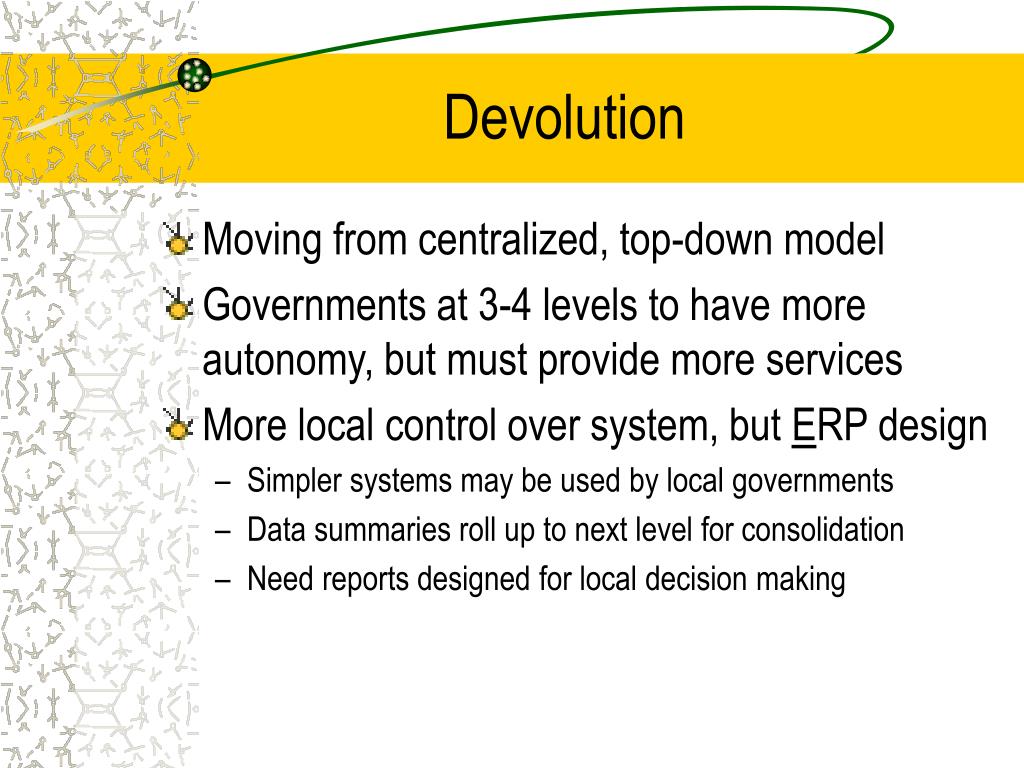 Devolution

Moving from centralized, top-down model

Governments at 3-4 levels to have more autonomy, but must provide more services

More local control over system, but ERP design

– Simpler systems may be used by local governments

– Data summaries roll up to next level for consolidation

– Need reports designed for local decision making